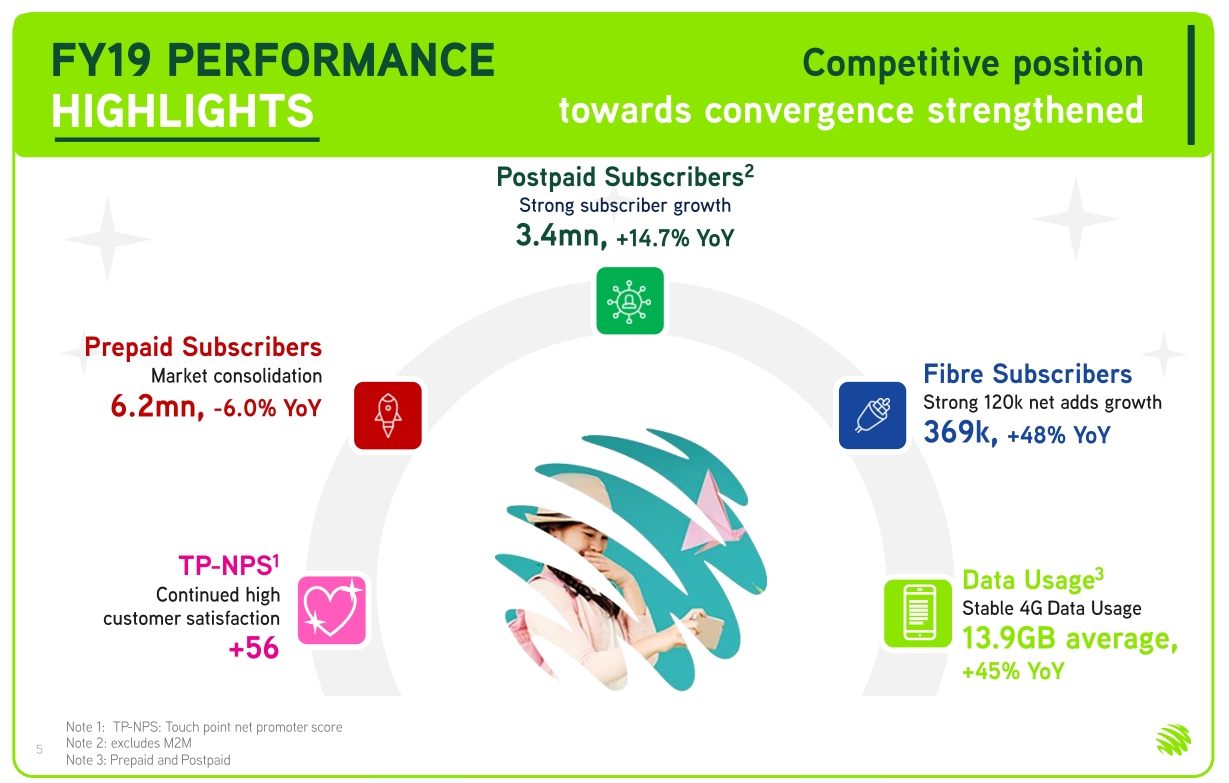 FY19 PERFORMANCE HIGHLIGHTS

Competitive position towards convergence strengthened

Postpaid Subscribers$^2$
Strong subscriber growth
3.4mn, +14.7% YoY

Prepaid Subscribers
Market consolidation
6.2mn, -6.0% YoY

Fibre Subscribers
Strong 120k net adds growth
369k, +48% YoY

TP-NPS$^1$
Continued high customer satisfaction
+56

Data Usage$^3$
Stable 4G Data Usage
13.9GB average, +45% YoY

Note 1: TP-NPS: Touch point net promoter score
Note 2: excludes M2M
Note 3: Prepaid and Postpaid

5